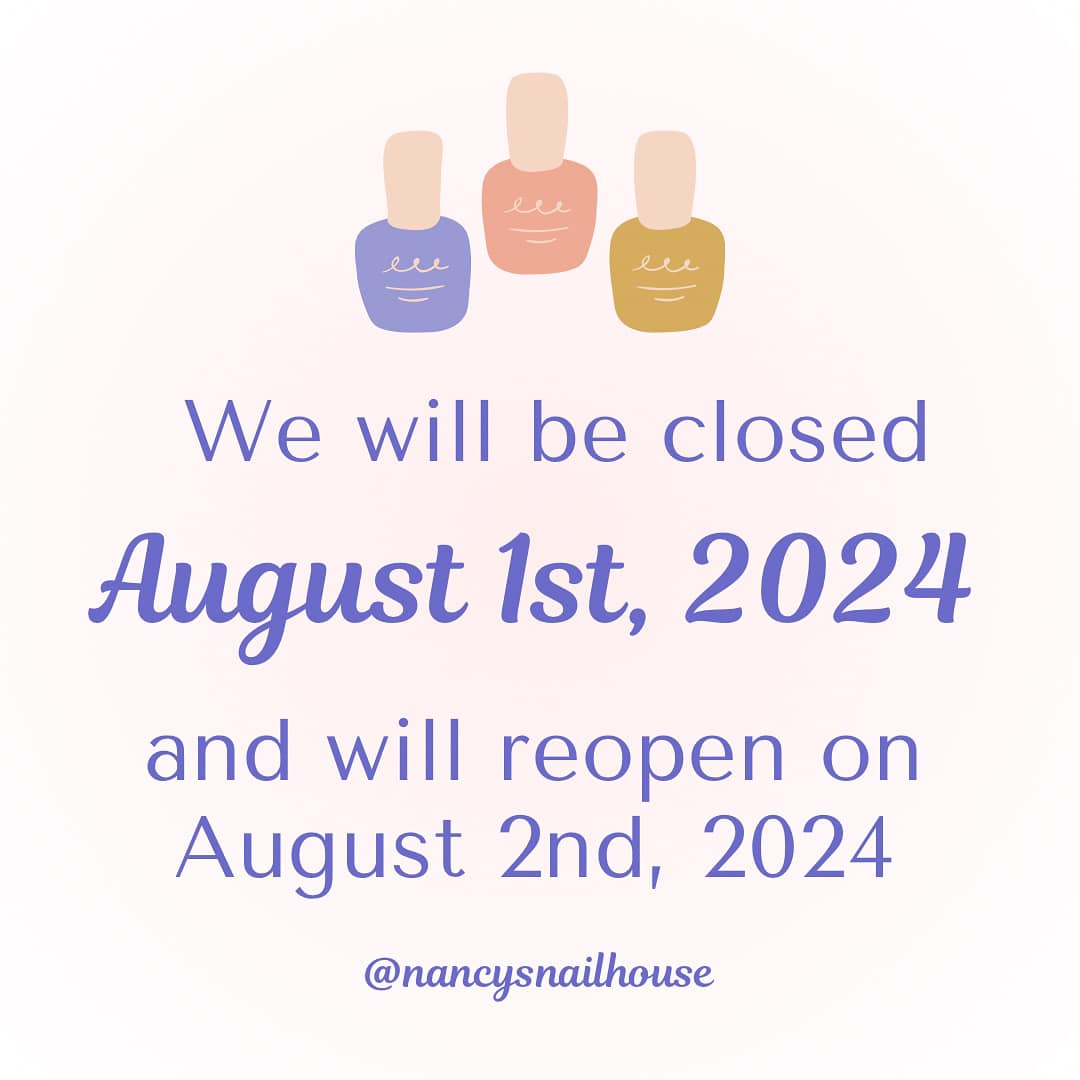 We will be closed
August 1st, 2024
and will reopen on August 2nd, 2024

@nancysnailhouse